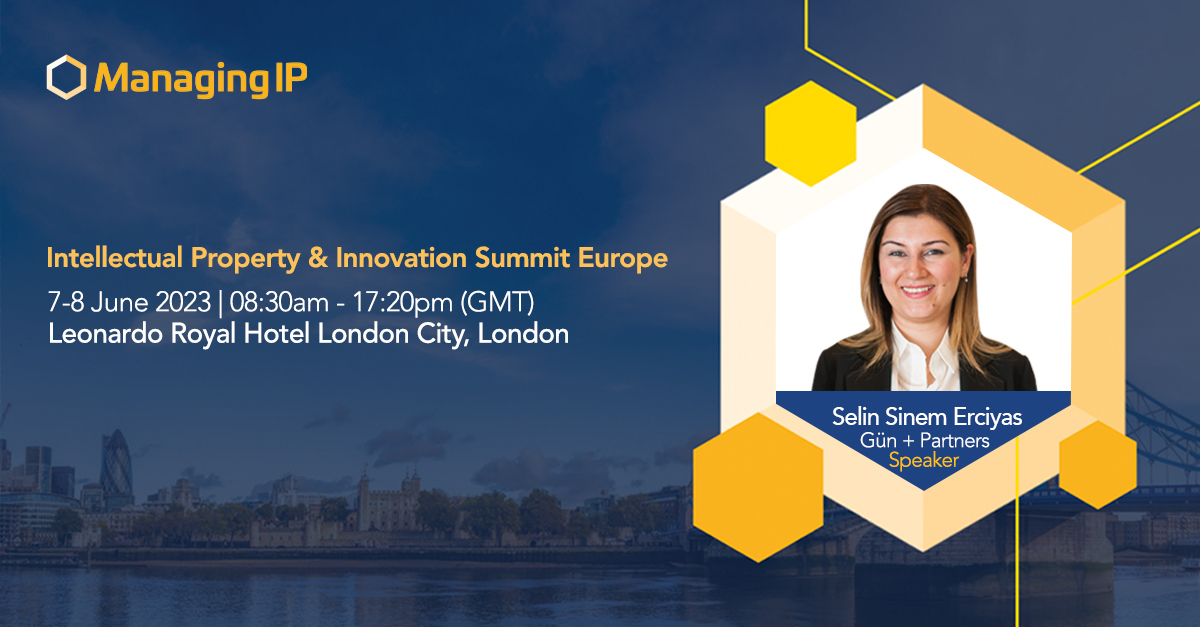 Managing IP

Intellectual Property & Innovation Summit Europe

7-8 June 2023 | 08:30am - 17:20pm (GMT)

Leonardo Royal Hotel London City, London

Selin Sinem Erciyas
Gün + Partners
Speaker